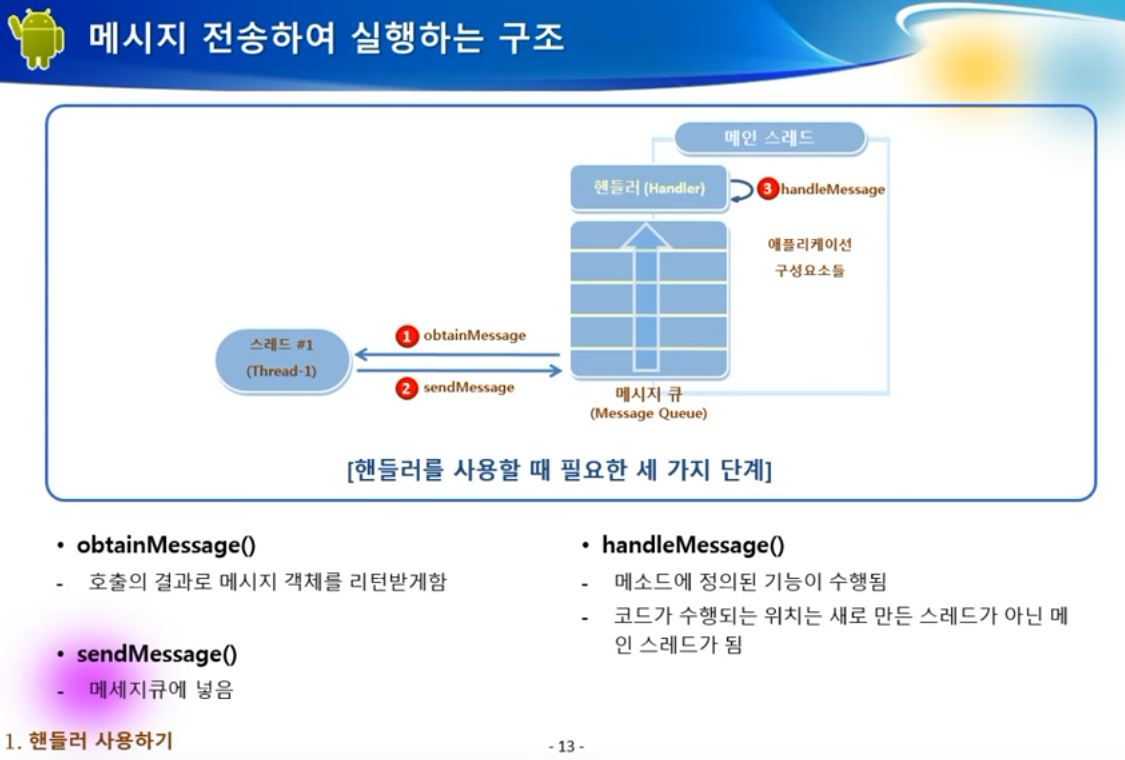 메시지 전송하여 실행하는 구조

메인 스레드

핸들러 (Handler)

3 handleMessage

애플리케이션 구성요소들

스레드 #1 (Thread-1)

1 obtainMessage

2 sendMessage

메시지 큐 (Message Queue)

[핸들러를 사용할 때 필요한 세 가지 단계]

• obtainMessage()

- 호출의 결과로 메시지 객체를 리턴받게함

• sendMessage()

- 메세지큐에 넣음

• handleMessage()

- 메소드에 정의된 기능이 수행됨

- 코드가 수행되는 위치는 새로 만든 스레드가 아닌 메인 스레드가 됨

1. 핸들러 사용하기

- 13 -